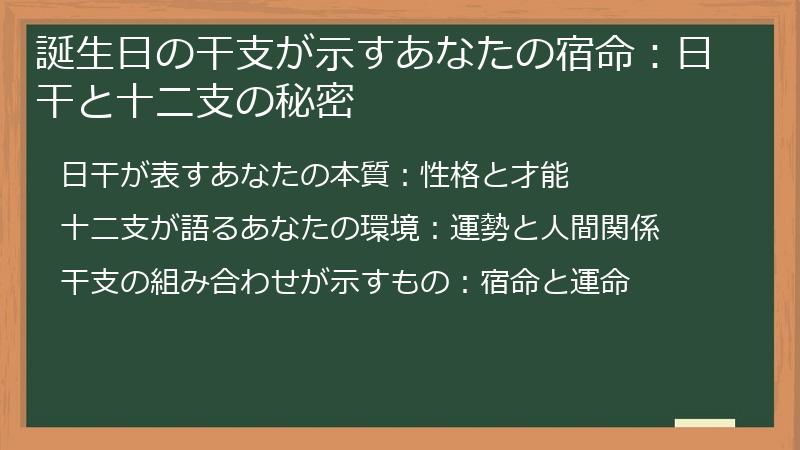 誕生日の干支が示すあなたの宿命：日干と十二支の秘密

日干が表すあなたの本質：性格と才能

十二支が語るあなたの環境：運勢と人間関係

干支の組み合わせが示すもの：宿命と運命